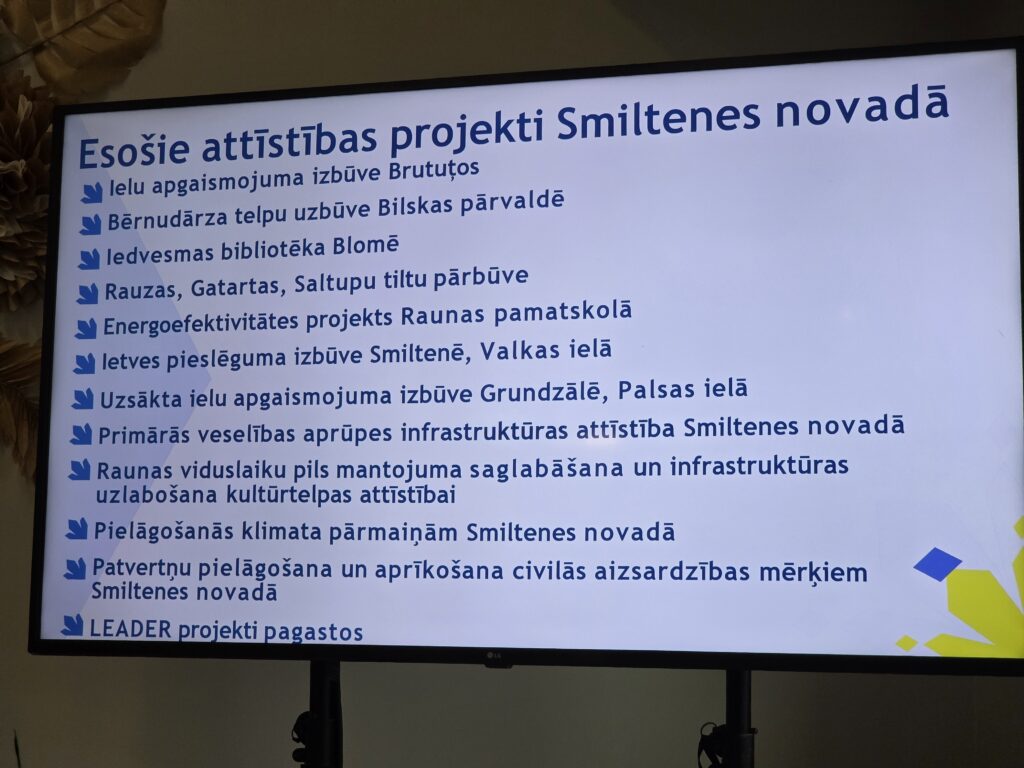 Esošie attīstības projekti Smiltenes novadā

Ielu apgaismojuma izbūve Brutuļos

Bērnudārza telpu uzbūve Bilskas pārvaldē

Iedvesmas bibliotēka Blomē

Rauzas, Gatartas, Saltupu tiltu pārbūve

Energoefektivitātes projekts Raunas pamatskolā

Ietves pieslēguma izbūve Smiltenē, Valkas ielā

Uzsākta ielu apgaismojuma izbūve Grundzālē, Palsas ielā

Primārās veselības aprūpes infrastruktūras attīstība Smiltenes novadā

Raunas viduslaiku pils mantojuma saglabāšana un infrastruktūras uzlabošana kultūrtelpas attīstībai

Pielāgošanās klimata pārmaiņām Smiltenes novadā

Patvertņu pielāgošana un aprīkošana civilās aizsardzības mērķiem Smiltenes novadā

LEADER projekti pagastos

LG